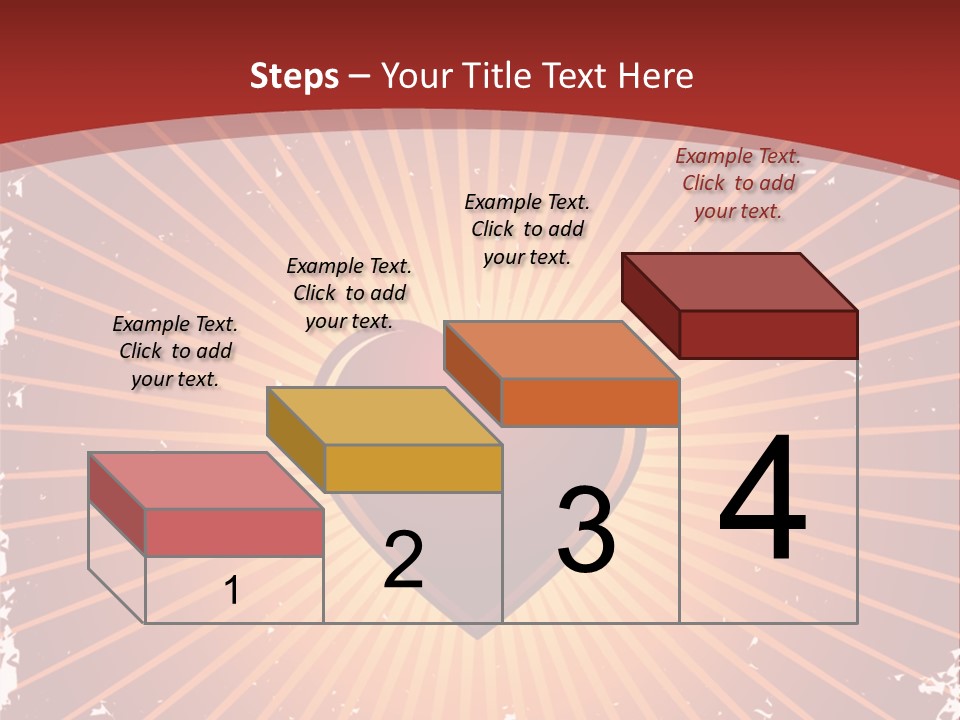 Steps – Your Title Text Here

Example Text. Click to add your text.

Example Text. Click to add your text.

Example Text. Click to add your text.

Example Text. Click to add your text.

1

2

3

4